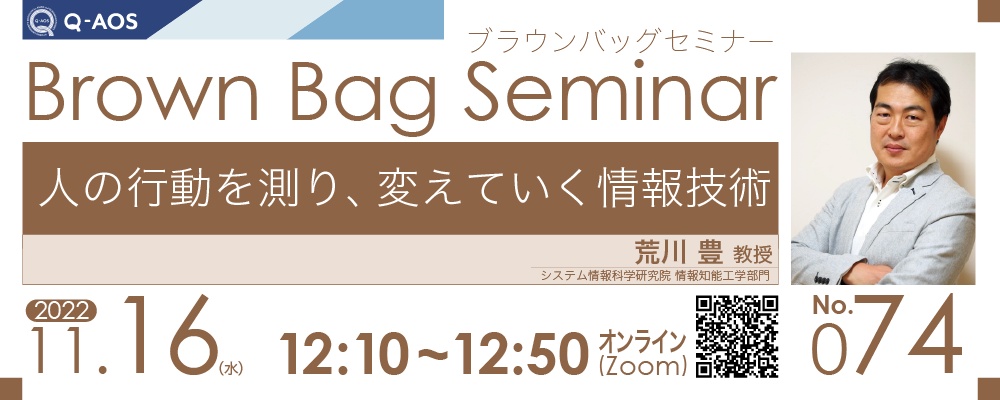 Q-AOS

ブラウンバッグセミナー
Brown Bag Seminar

人の行動を測り、変えていく情報技術

荒川 豊 教授
システム情報科学研究院 情報知能工学部門

2022
11.16(水)
12:10～12:50
オンライン
(Zoom)

No.
074